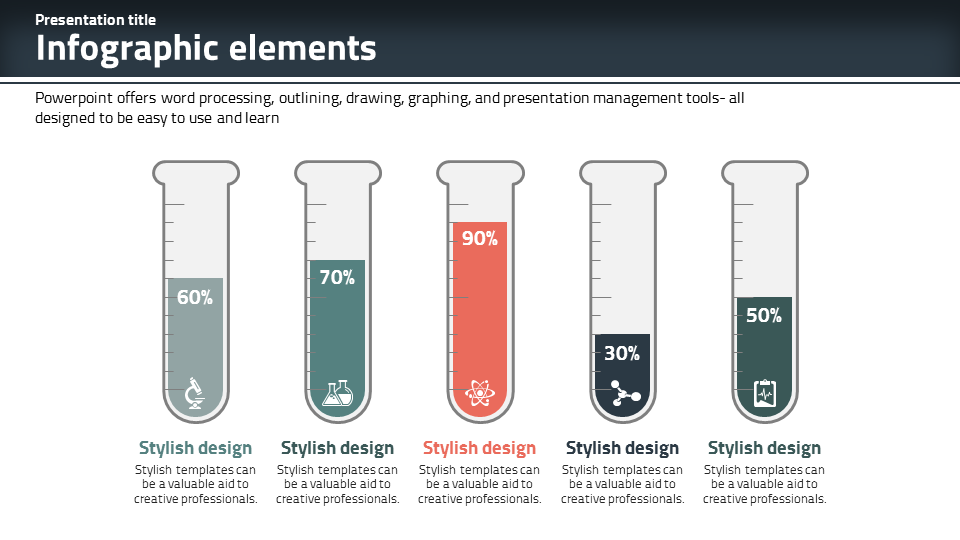 Presentation title

Infographic elements

Powerpoint offers word processing, outlining, drawing, graphing, and presentation management tools- all designed to be easy to use and learn

60%

70%

90%

30%

50%

Stylish design
Stylish templates can be a valuable aid to creative professionals.

Stylish design
Stylish templates can be a valuable aid to creative professionals.

Stylish design
Stylish templates can be a valuable aid to creative professionals.

Stylish design
Stylish templates can be a valuable aid to creative professionals.

Stylish design
Stylish templates can be a valuable aid to creative professionals.